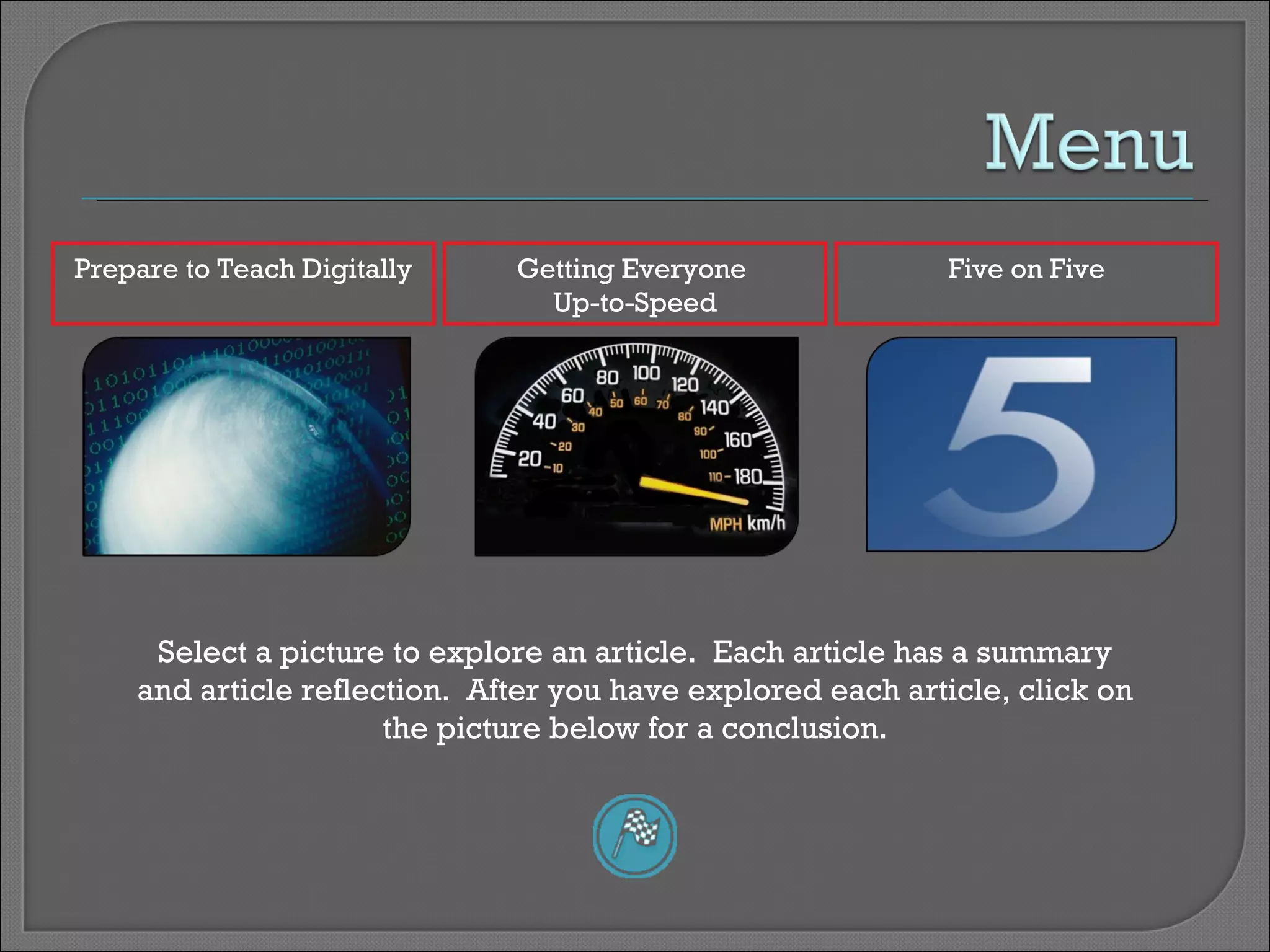 Menu

Prepare to Teach Digitally

Getting Everyone Up-to-Speed

Five on Five

20 40 60 80 100 120 140 160 180
10 20 30 40 50 60 70 80 90 100 110
MPH km/h

5

Select a picture to explore an article. Each article has a summary and article reflection. After you have explored each article, click on the picture below for a conclusion.